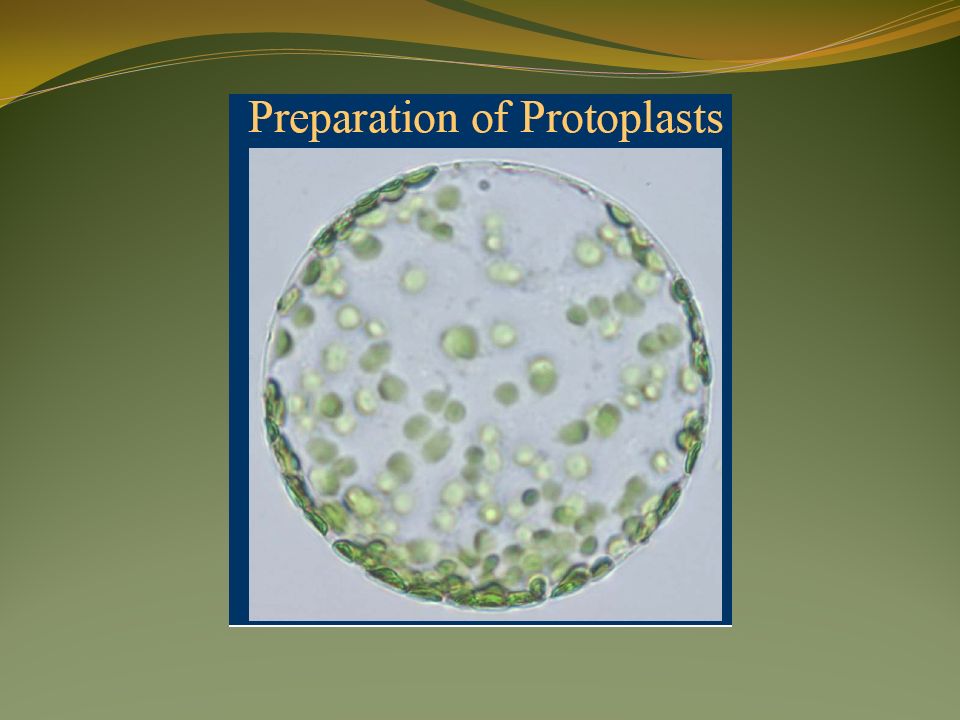 Preparation of Protoplasts